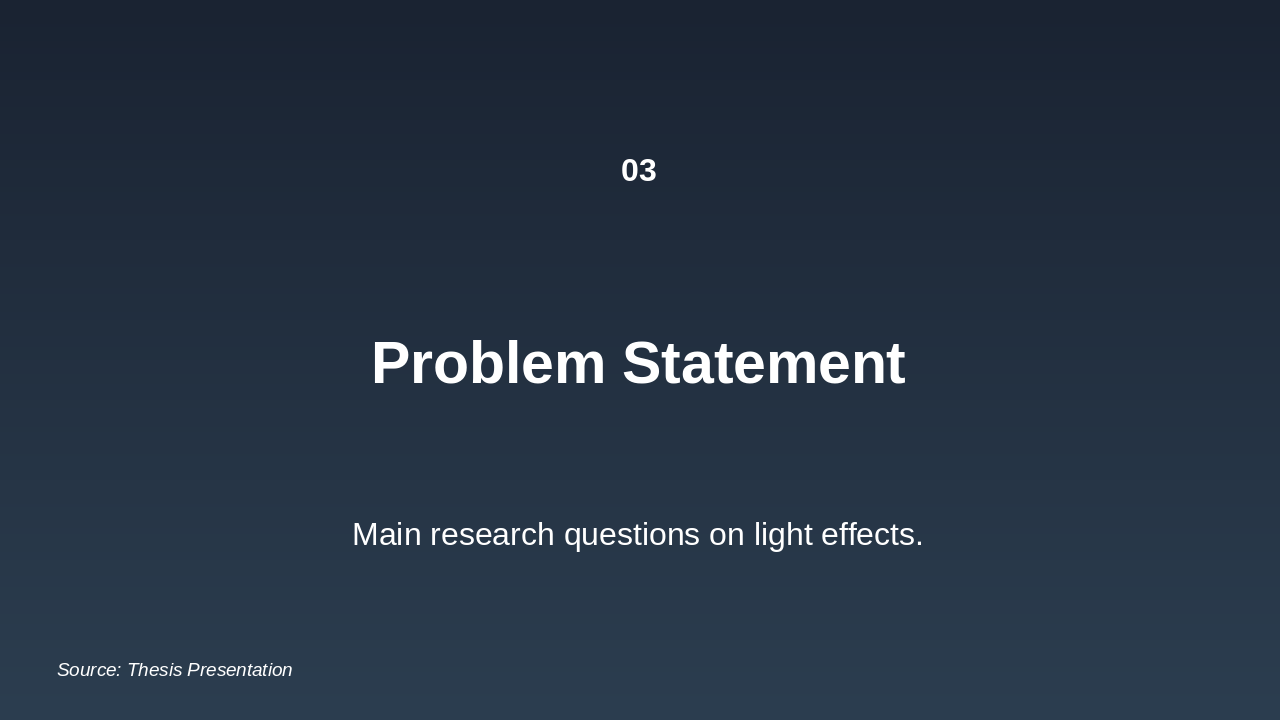 03

Problem Statement

Main research questions on light effects.

Source: Thesis Presentation